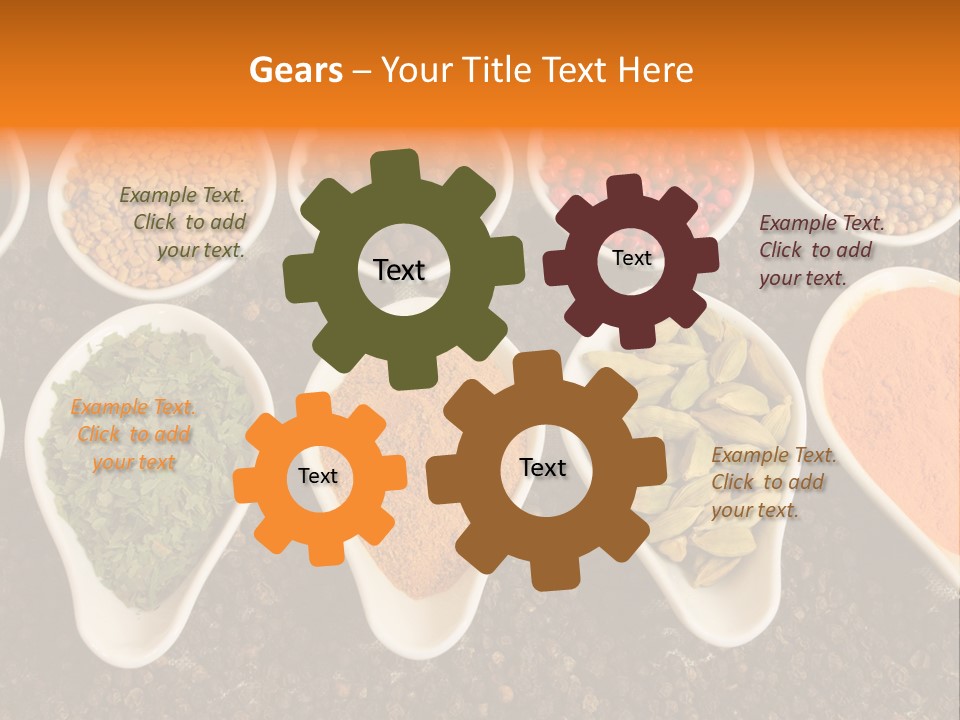 Gears – Your Title Text Here

Example Text. Click to add your text.

Text

Text

Example Text. Click to add your text.

Example Text. Click to add your text

Text

Text

Example Text. Click to add your text.